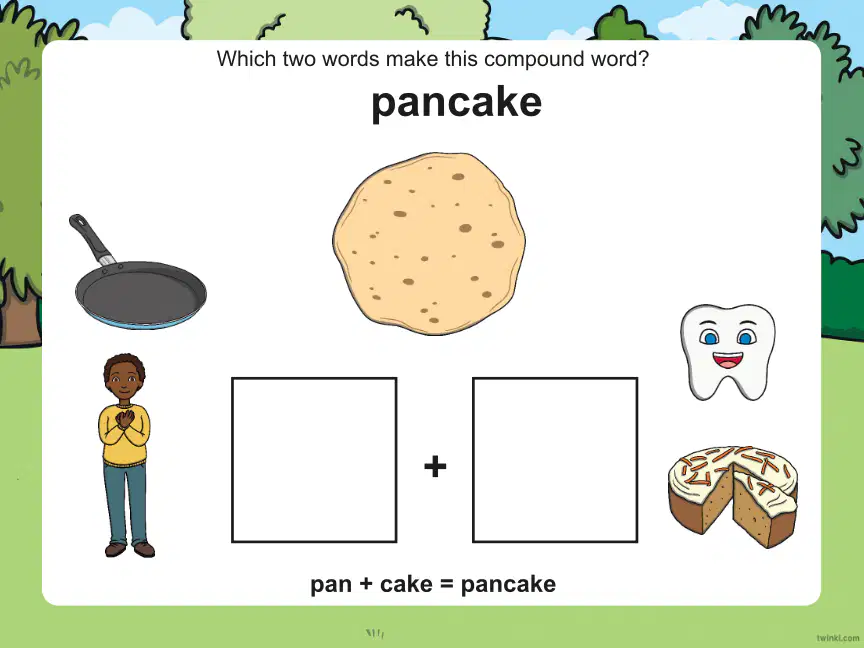 Which two words make this compound word?

pancake

+

pan + cake = pancake

twinkl.com